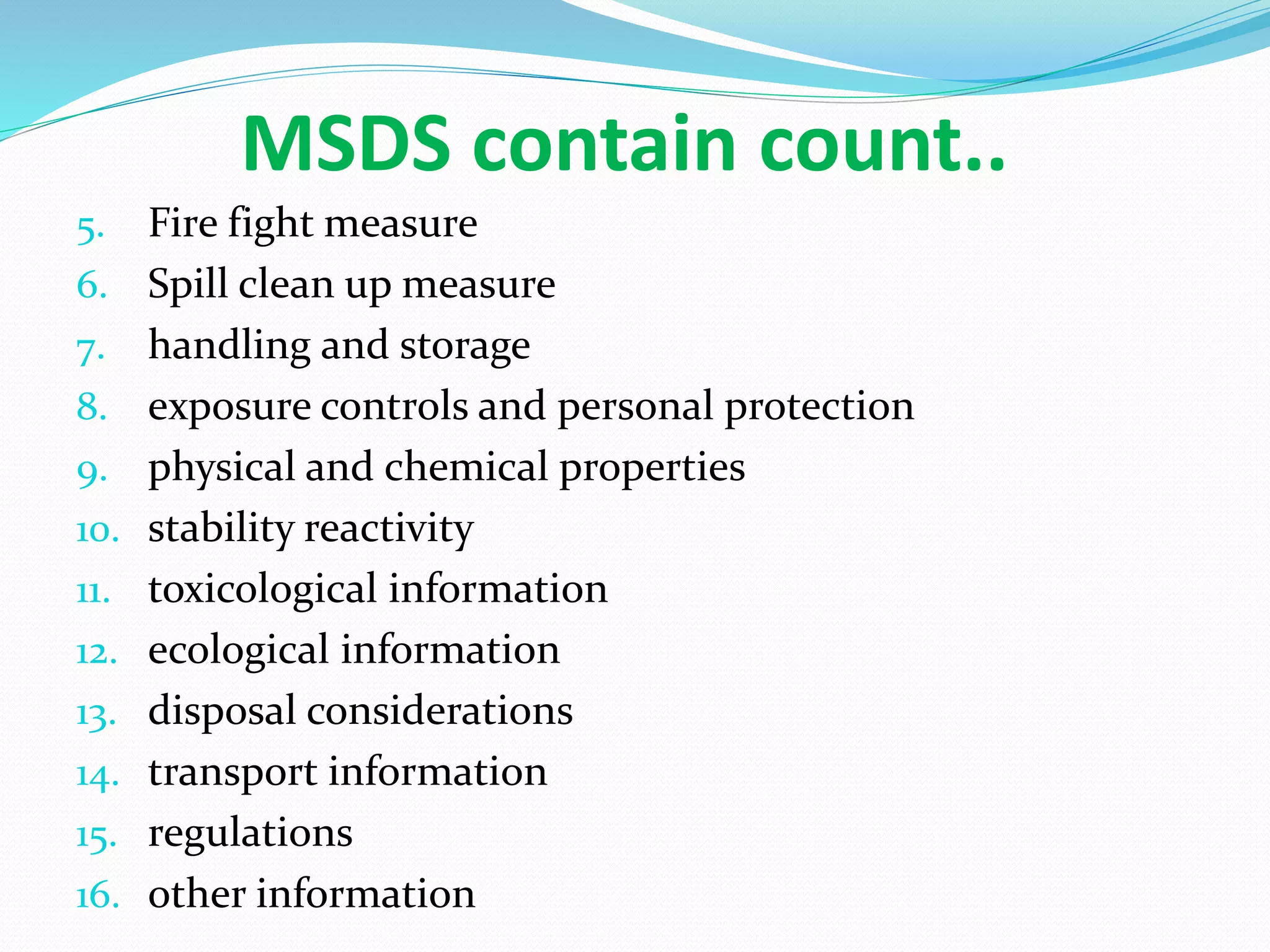 MSDS contain count..

5. Fire fight measure
6. Spill clean up measure
7. handling and storage
8. exposure controls and personal protection
9. physical and chemical properties
10. stability reactivity
11. toxicological information
12. ecological information
13. disposal considerations
14. transport information
15. regulations
16. other information